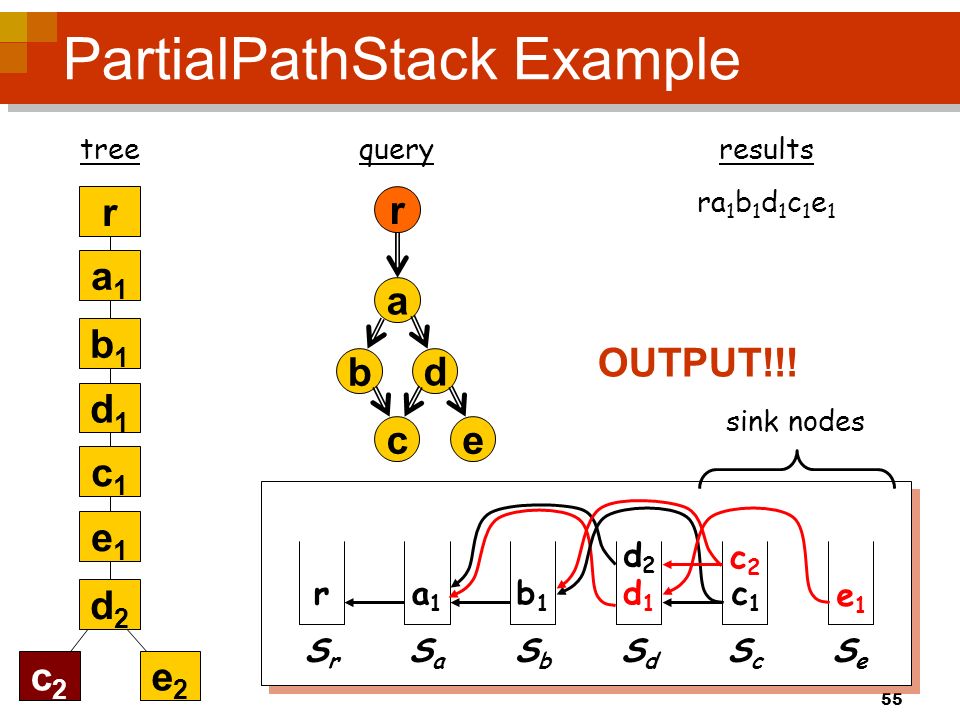 PartialPathStack Example

tree

r
$a_1$
$b_1$
$d_1$
$c_1$
$e_1$
$d_2$
$c_2$
$e_2$

query

r
a
b
d
c
e

results

$ra_1b_1d_1c_1e_1$

OUTPUT!!!

sink nodes

r
$a_1$
$b_1$
$d_2$
$d_1$
$c_2$
$c_1$
$e_1$

$S_r$ $S_a$ $S_b$ $S_d$ $S_c$ $S_e$

55